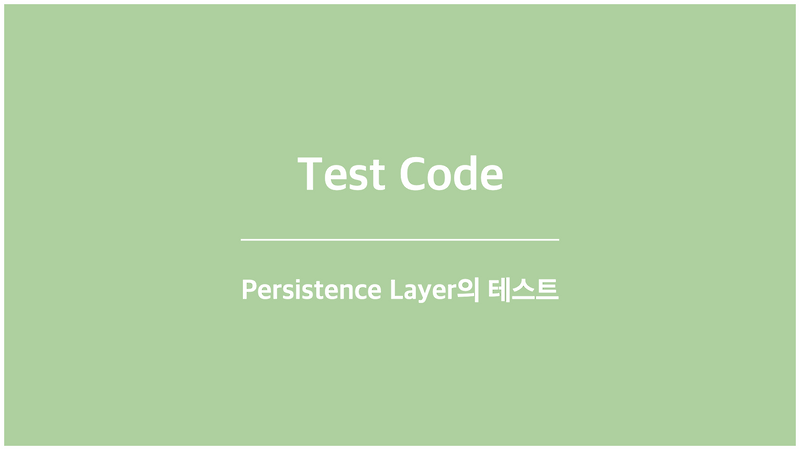 Test Code

Persistence Layer의 테스트